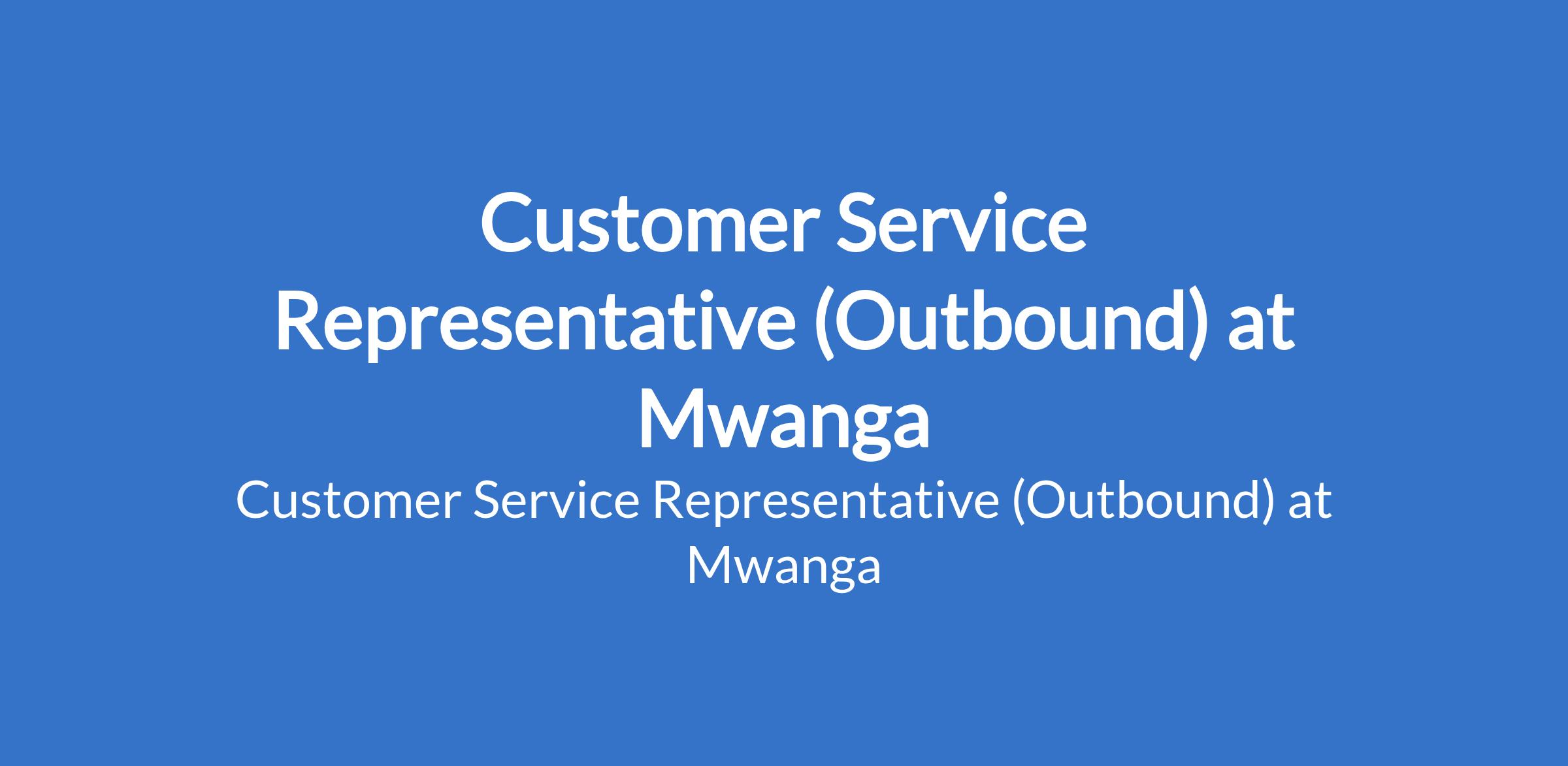 Customer Service Representative (Outbound) at Mwanga

Customer Service Representative (Outbound) at Mwanga